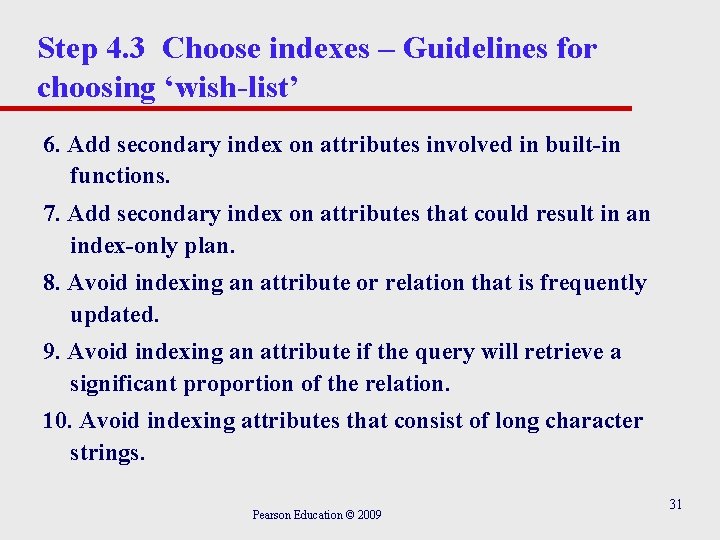 Step 4.3 Choose indexes – Guidelines for choosing ‘wish-list’

6. Add secondary index on attributes involved in built-in functions.

7. Add secondary index on attributes that could result in an index-only plan.

8. Avoid indexing an attribute or relation that is frequently updated.

9. Avoid indexing an attribute if the query will retrieve a significant proportion of the relation.

10. Avoid indexing attributes that consist of long character strings.

Pearson Education © 2009

31